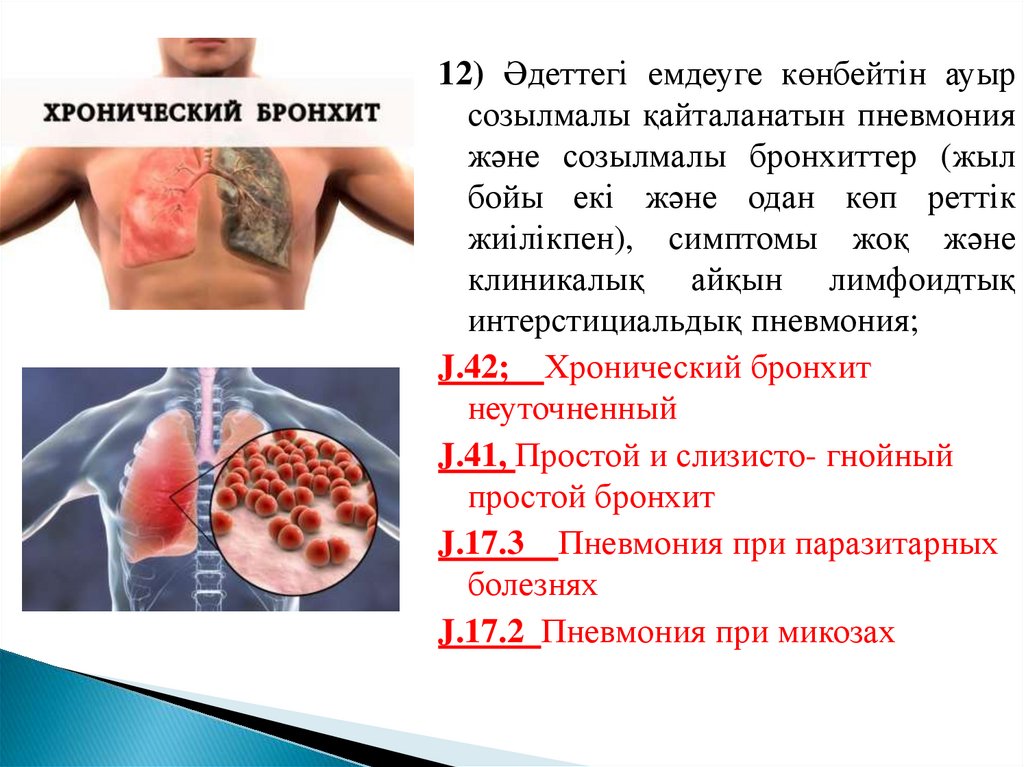 ХРОНИЧЕСКИЙ БРОНХИТ

12) Әдеттегі емдеуге көнбейтін ауыр созылмалы қайталанатын пневмония және созылмалы бронхиттер (жыл бойы екі және одан көп реттік жиілікпен), симптомы жоқ және клиникалық айқын лимфоидтық интерстициальдық пневмония;

J.42; Хронический бронхит неуточненный

J.41, Простой и слизисто- гнойный простой бронхит

J.17.3 Пневмония при паразитарных болезнях

J.17.2 Пневмония при микозах